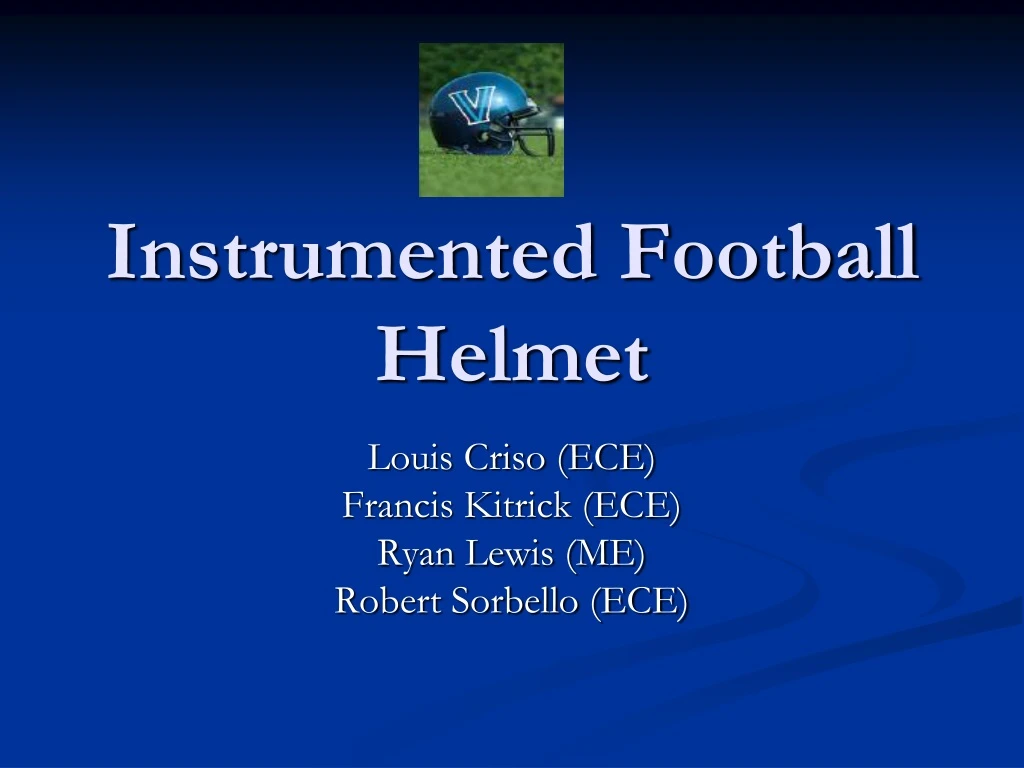 V

Instrumented Football Helmet

Louis Criso (ECE)
Francis Kitrick (ECE)
Ryan Lewis (ME)
Robert Sorbello (ECE)